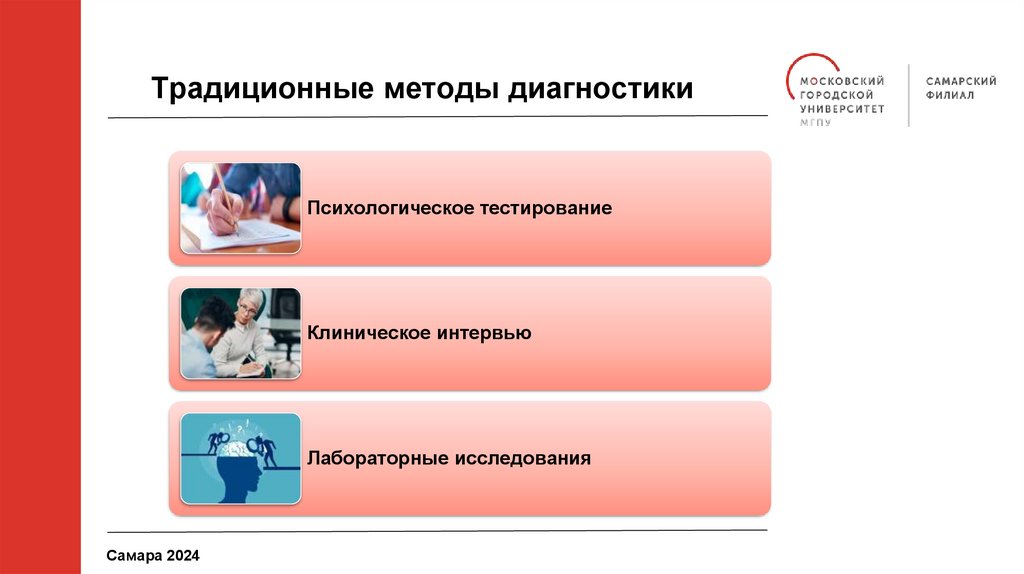 Традиционные методы диагностики

МОСКОВСКИЙ ГОРОДСКОЙ УНИВЕРСИТЕТ МГПУ

САМАРСКИЙ ФИЛИАЛ

Психологическое тестирование

Клиническое интервью

Лабораторные исследования

Самара 2024